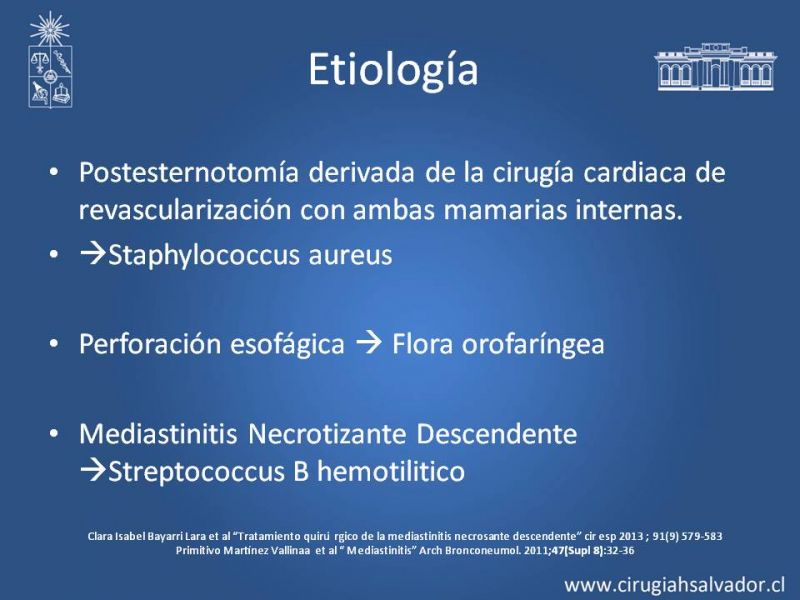 Etiología

• Postesternotomía derivada de la cirugía cardiaca de revascularización con ambas mamarias internas.
• →Staphylococcus aureus

• Perforación esofágica → Flora orofaríngea

• Mediastinitis Necrotizante Descendente →Streptococcus B hemotilitico

Clara Isabel Bayarri Lara et al "Tratamiento quirú rgico de la mediastinitis necrosante descendente" cir esp 2013 ; 91(9) 579-583
Primitivo Martínez Vallinaa et al " Mediastinitis" Arch Bronconeumol. 2011;47(Supl 8):32-36

www.cirugiahsalvador.cl